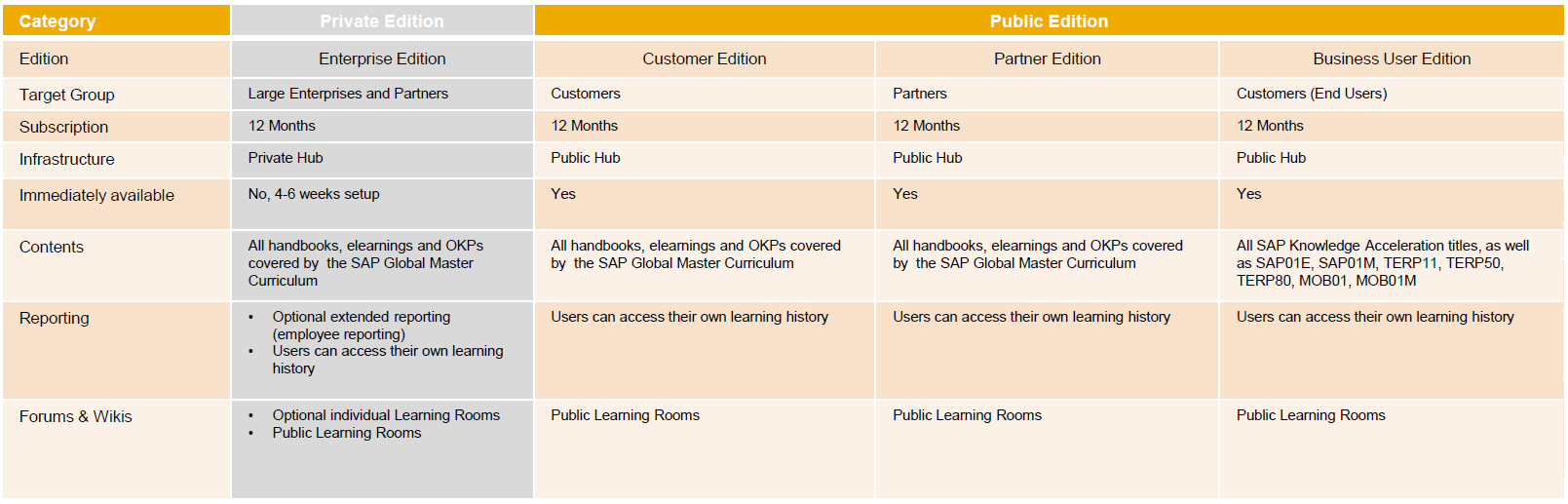 | Category | Private Edition | Public Edition | | |
|---|---|---|---|---|
| Edition | Enterprise Edition | Customer Edition | Partner Edition | Business User Edition |
| Target Group | Large Enterprises and Partners | Customers | Partners | Customers (End Users) |
| Subscription | 12 Months | 12 Months | 12 Months | 12 Months |
| Infrastructure | Private Hub | Public Hub | Public Hub | Public Hub |
| Immediately available | No, 4-6 weeks setup | Yes | Yes | Yes |
| Contents | All handbooks, elearnings and OKPs covered by the SAP Global Master Curriculum | All handbooks, elearnings and OKPs covered by the SAP Global Master Curriculum | All handbooks, elearnings and OKPs covered by the SAP Global Master Curriculum | All SAP Knowledge Acceleration titles, as well as SAP01E, SAP01M, TERP11, TERP50, TERP80, MOB01, MOB01M |
| Reporting | • Optional extended reporting (employee reporting) • Users can access their own learning history | Users can access their own learning history | Users can access their own learning history | Users can access their own learning history |
| Forums & Wikis | • Optional individual Learning Rooms • Public Learning Rooms | Public Learning Rooms | Public Learning Rooms | Public Learning Rooms |